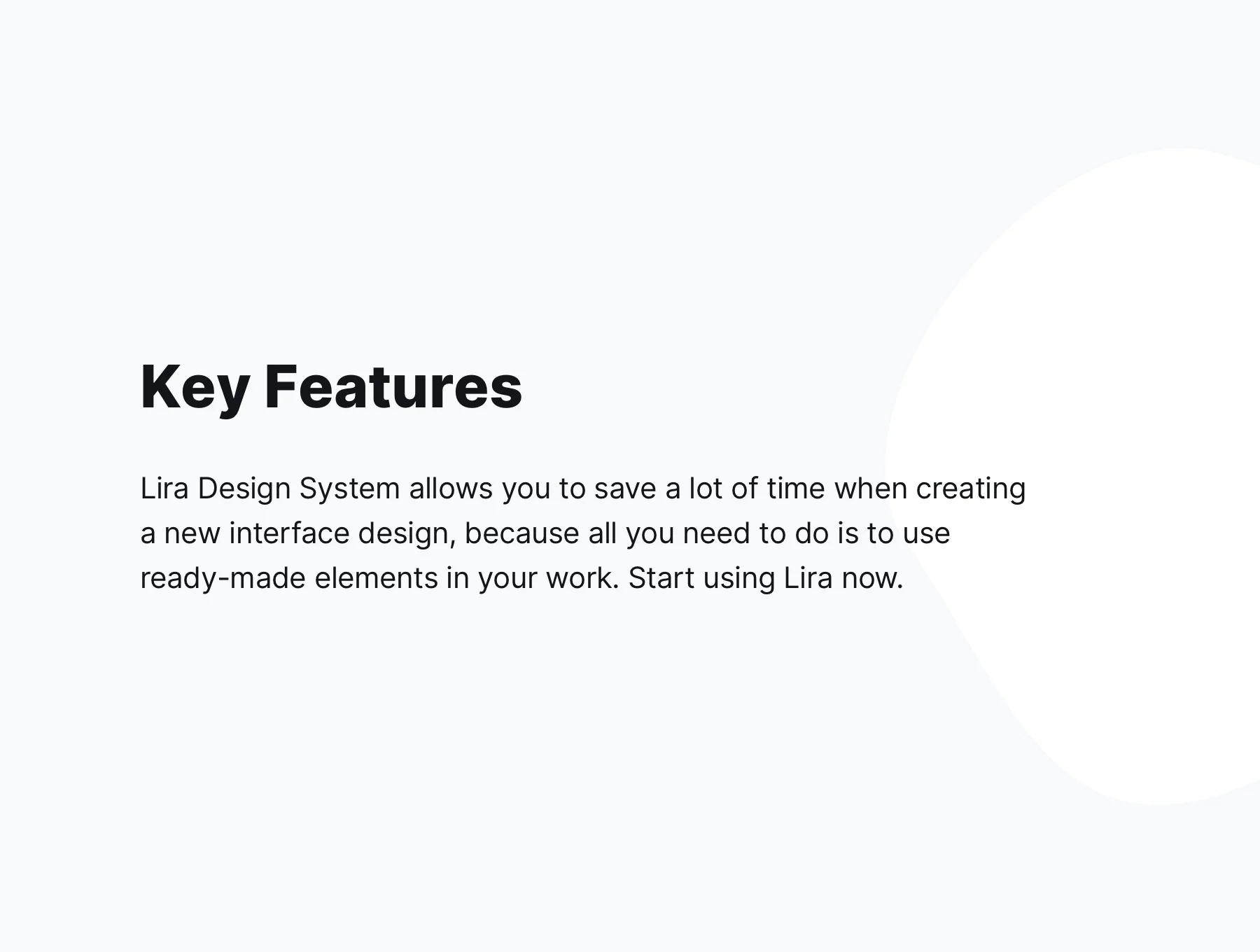 Key Features

Lira Design System allows you to save a lot of time when creating a new interface design, because all you need to do is to use ready-made elements in your work. Start using Lira now.